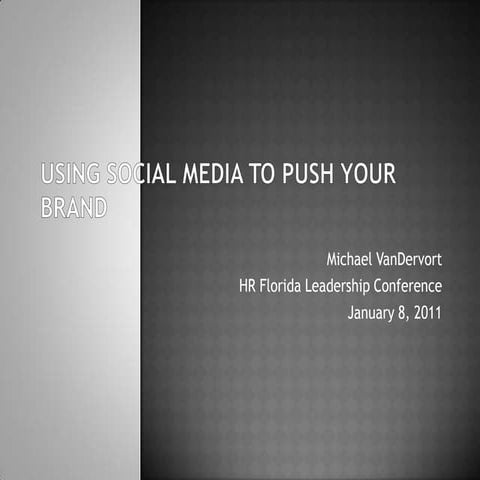 USING SOCIAL MEDIA TO PUSH YOUR BRAND

Michael VanDervort
HR Florida Leadership Conference
January 8, 2011